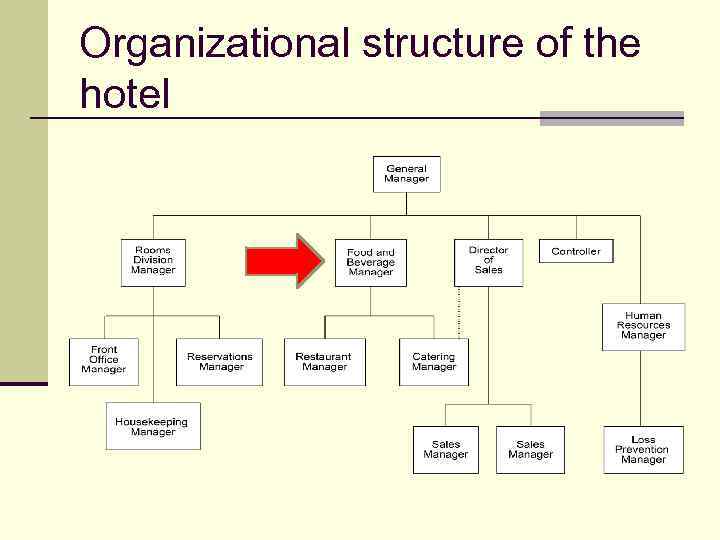 Organizational structure of the hotel

General Manager

Rooms Division Manager

Food and Beverage Manager

Director of Sales

Controller

Human Resources Manager

Front Office Manager

Reservations Manager

Restaurant Manager

Catering Manager

Housekeeping Manager

Sales Manager

Sales Manager

Loss Prevention Manager